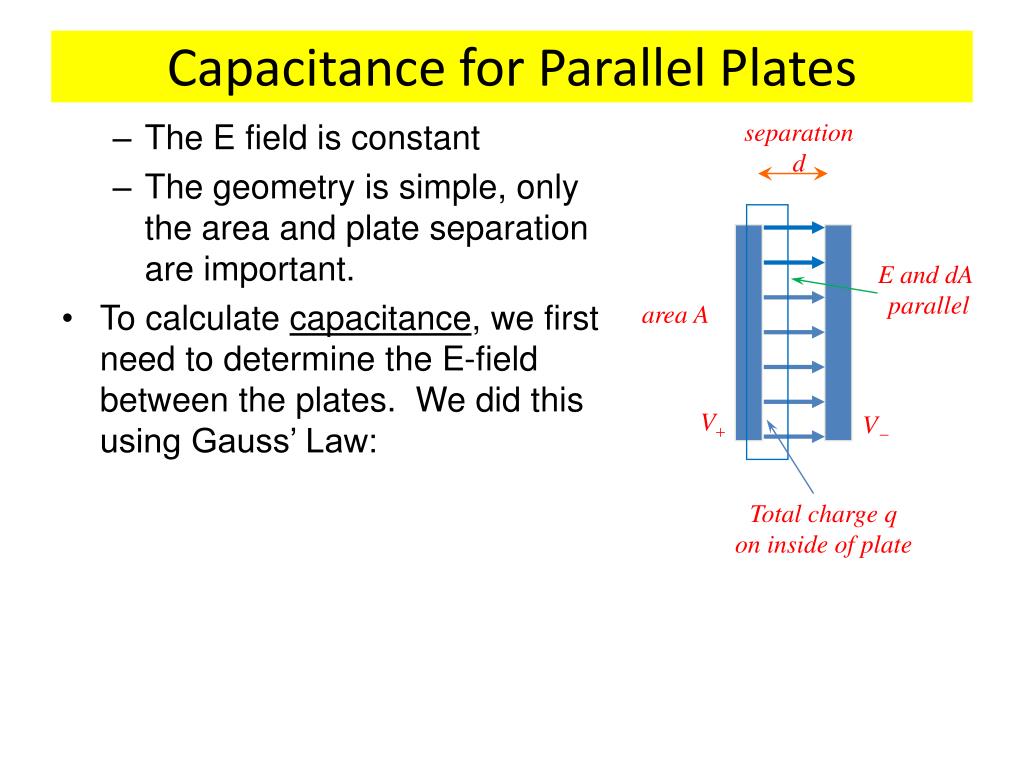 Capacitance for Parallel Plates

– The E field is constant

– The geometry is simple, only the area and plate separation are important.

• To calculate capacitance, we first need to determine the E-field between the plates. We did this using Gauss' Law:

separation
d

E and dA
parallel

area A

$V_+$

$V_-$

Total charge q
on inside of plate